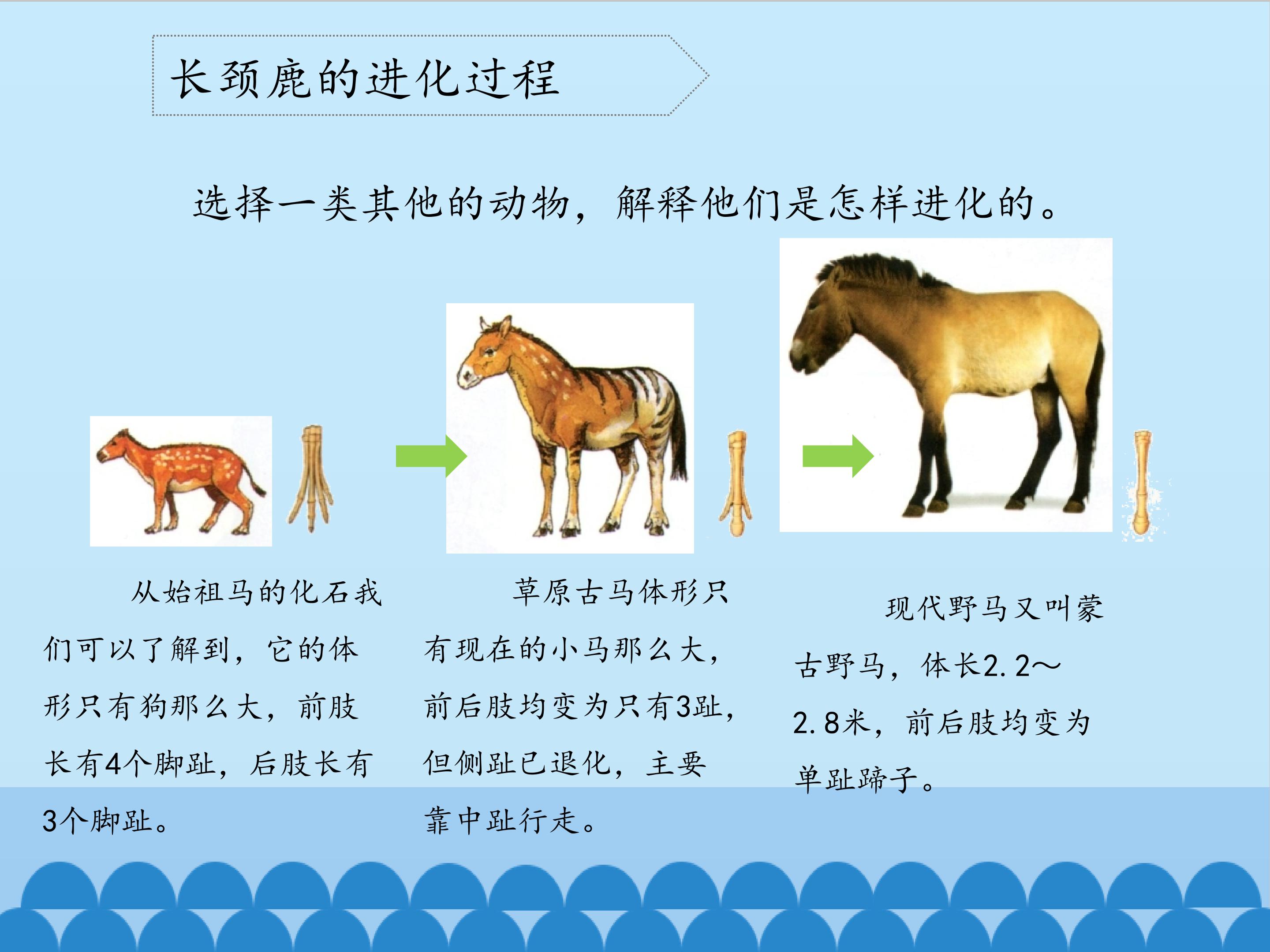 长颈鹿的进化过程

选择一类其他的动物，解释他们是怎样进化的。

从始祖马的化石我们可以了解到，它的体形只有狗那么大，前肢长有4个脚趾，后肢长有3个脚趾。

草原古马体形只有现在的小马那么大，前后肢均变为只有3趾，但侧趾已退化，主要靠中趾行走。

现代野马又叫蒙古野马，体长2.2～2.8米，前后肢均变为单趾蹄子。